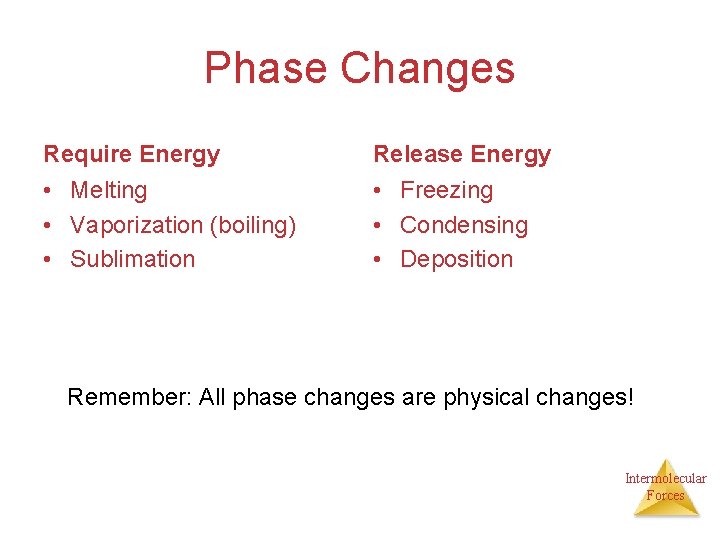 Phase Changes

Require Energy
• Melting
• Vaporization (boiling)
• Sublimation

Release Energy
• Freezing
• Condensing
• Deposition

Remember: All phase changes are physical changes!

Intermolecular Forces